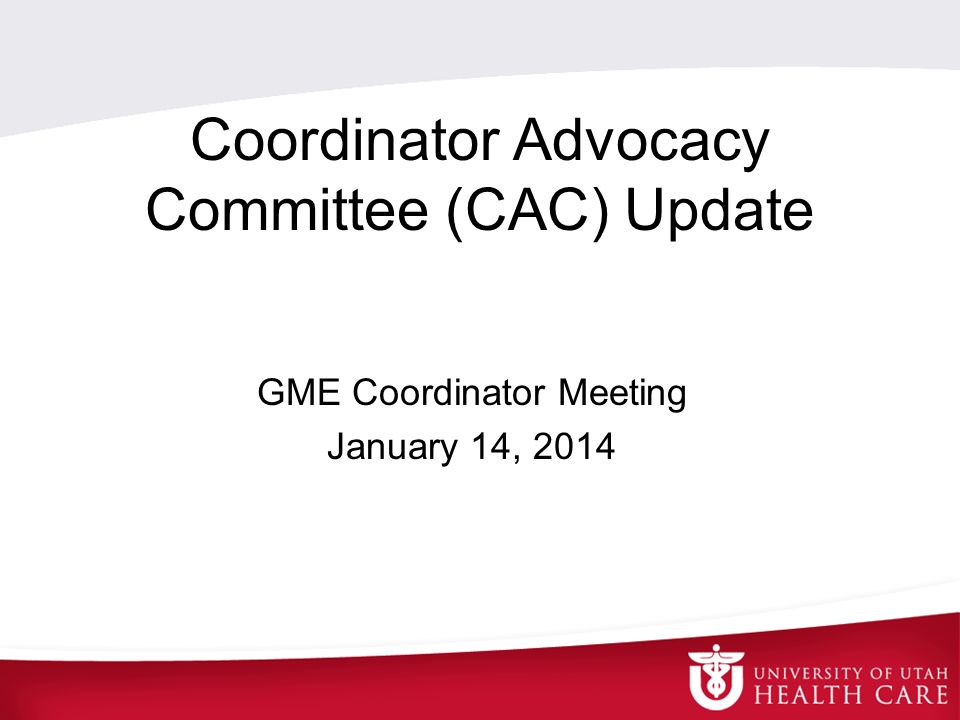 Coordinator Advocacy Committee (CAC) Update

GME Coordinator Meeting
January 14, 2014

UNIVERSITY OF UTAH
HEALTH CARE